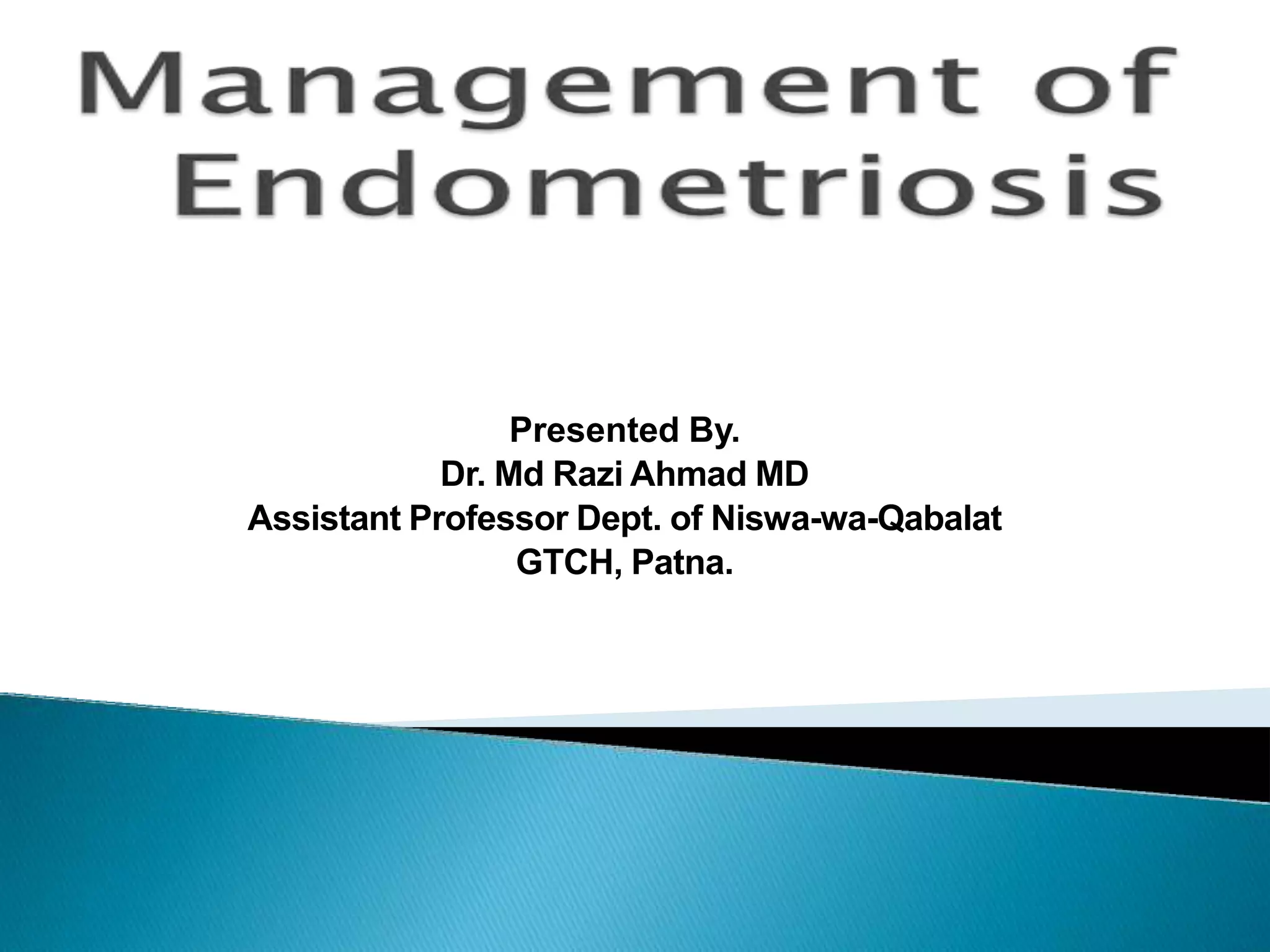 Management of Endometriosis

Presented By.
Dr. Md Razi Ahmad MD
Assistant Professor Dept. of Niswa-wa-Qabalat
GTCH, Patna.